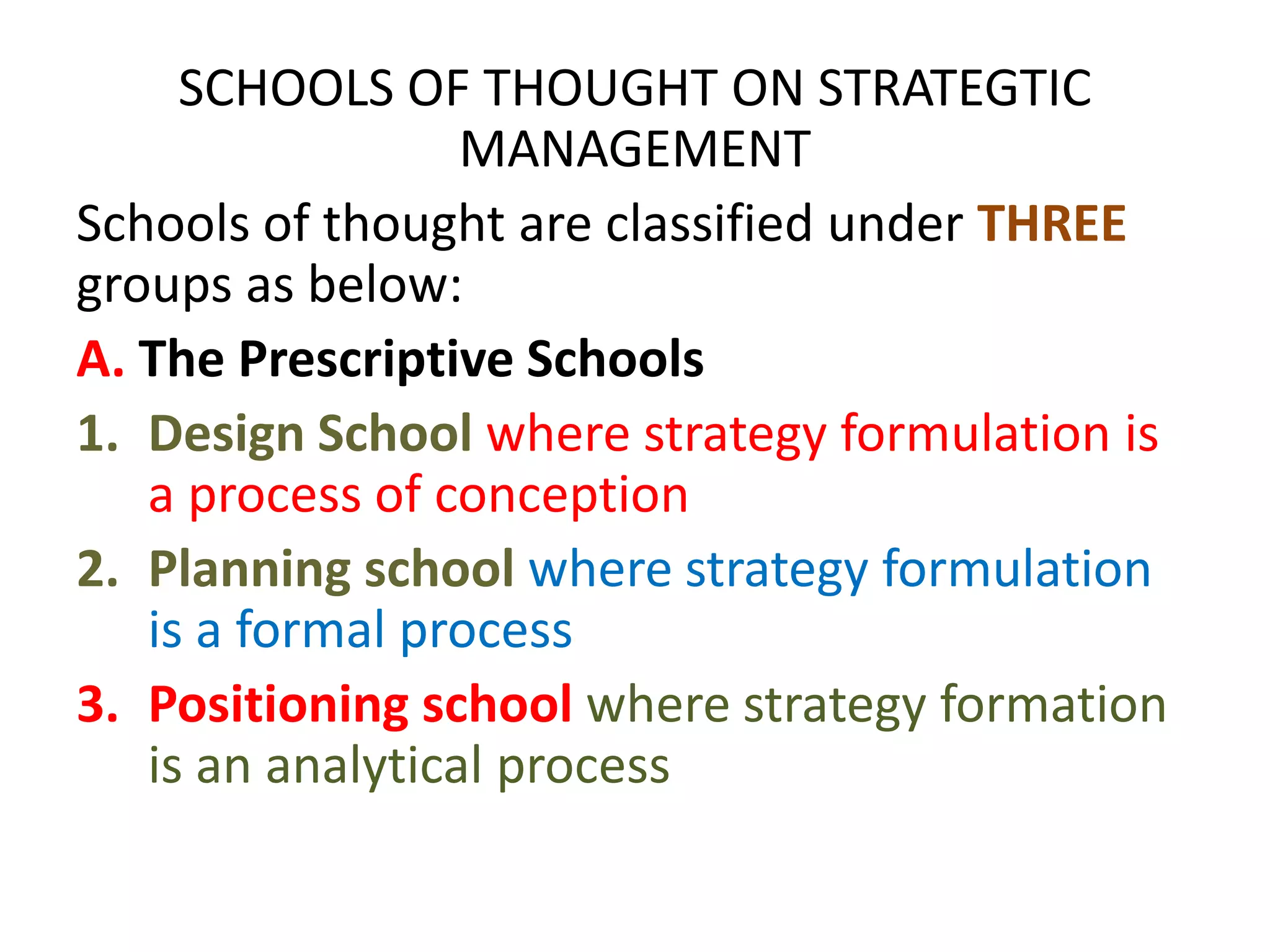 SCHOOLS OF THOUGHT ON STRATEGTIC MANAGEMENT

Schools of thought are classified under THREE groups as below:

A. The Prescriptive Schools

1. Design School where strategy formulation is a process of conception

2. Planning school where strategy formulation is a formal process

3. Positioning school where strategy formation is an analytical process